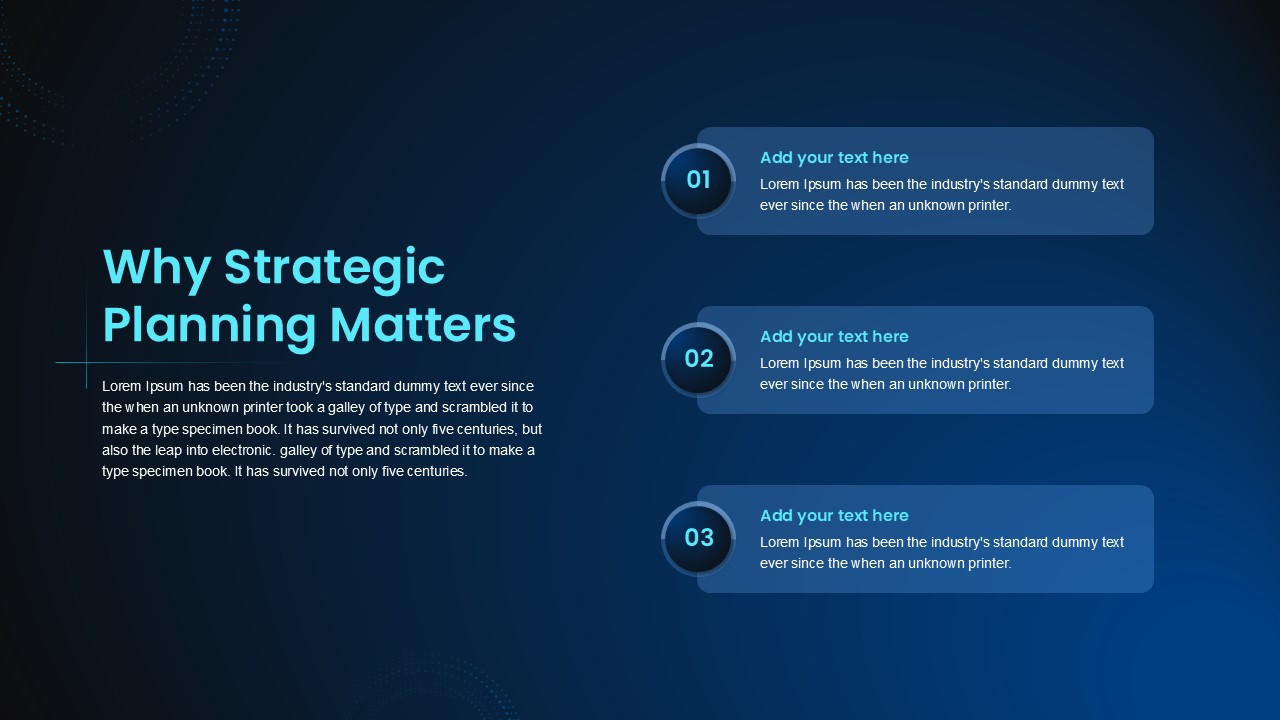 Why Strategic Planning Matters

Lorem Ipsum has been the industry's standard dummy text ever since the when an unknown printer took a galley of type and scrambled it to make a type specimen book. It has survived not only five centuries, but also the leap into electronic. galley of type and scrambled it to make a type specimen book. It has survived not only five centuries.

01
Add your text here
Lorem Ipsum has been the industry's standard dummy text ever since the when an unknown printer.

02
Add your text here
Lorem Ipsum has been the industry's standard dummy text ever since the when an unknown printer.

03
Add your text here
Lorem Ipsum has been the industry's standard dummy text ever since the when an unknown printer.